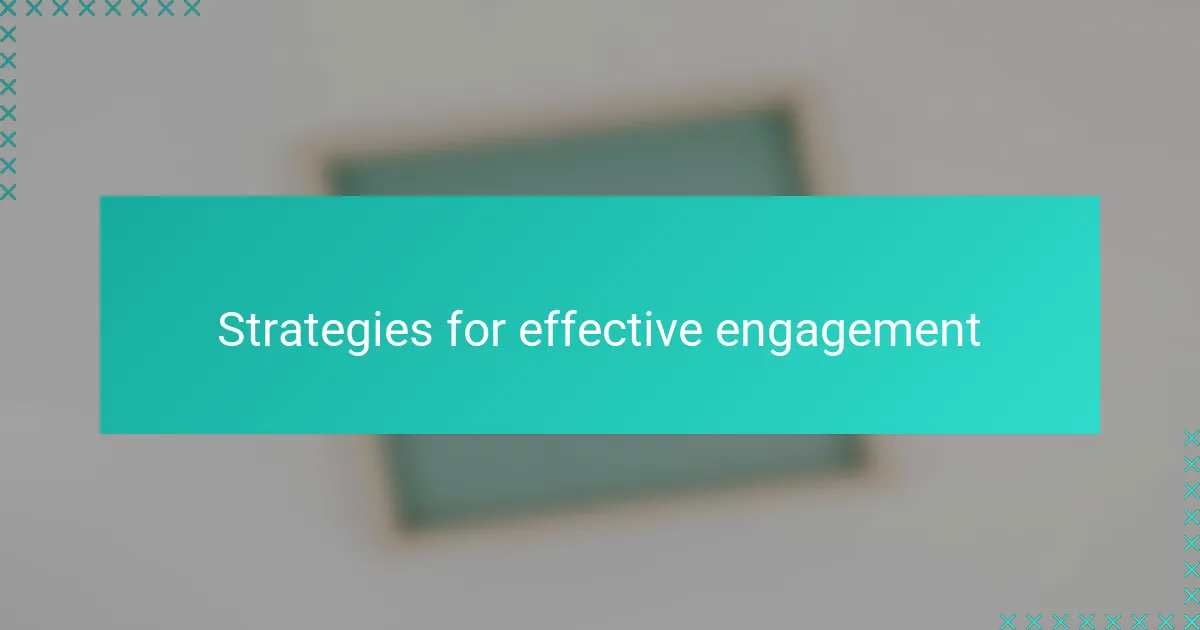 Strategies for effective engagement